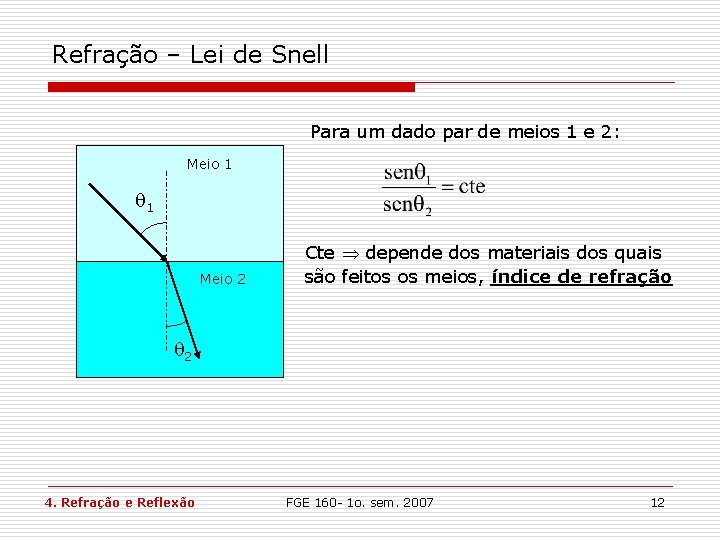 Refração – Lei de Snell

Meio 1

$\theta_1$

Meio 2

$\theta_2$

Para um dado par de meios 1 e 2:

$\frac{\text{sen}\theta_1}{\text{sen}\theta_2} = \text{cte}$

Cte $\Rightarrow$ depende dos materiais dos quais são feitos os meios, índice de refração

4. Refração e Reflexão

FGE 160- 1o. sem. 2007

12